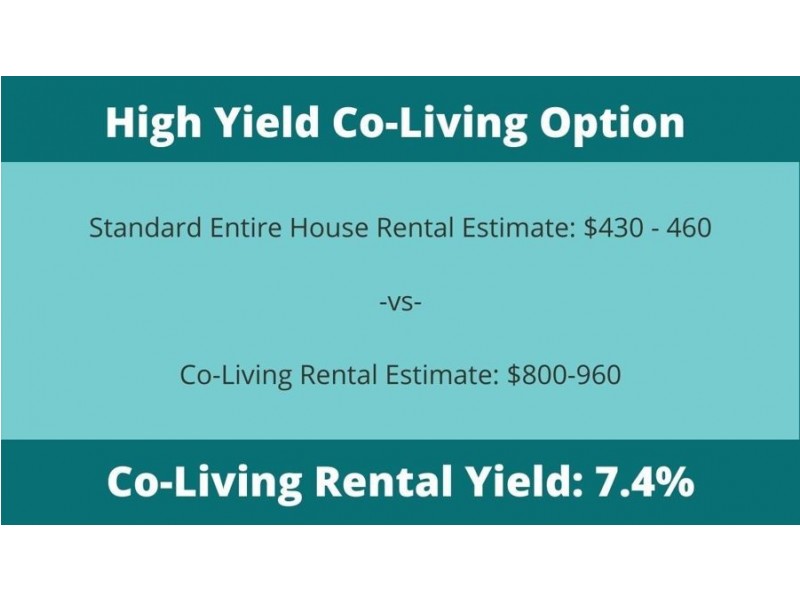 High Yield Co-Living Option

Standard Entire House Rental Estimate: \$430 - 460

-vs-

Co-Living Rental Estimate: \$800-960

Co-Living Rental Yield: 7.4%